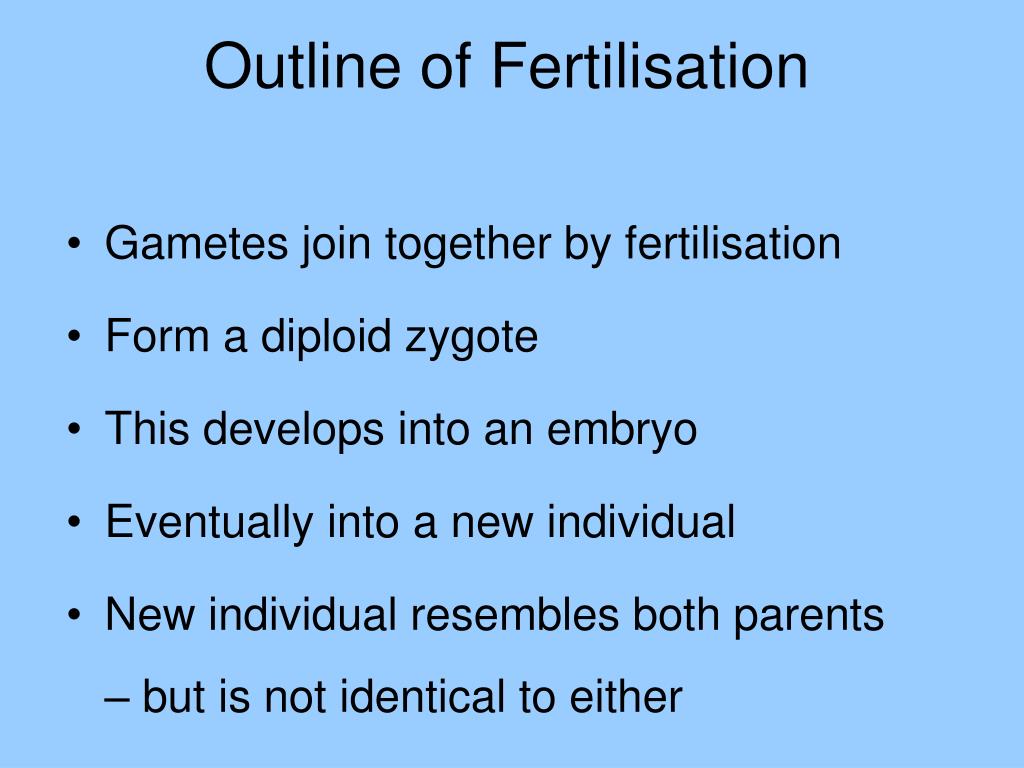 Outline of Fertilisation

• Gametes join together by fertilisation
• Form a diploid zygote
• This develops into an embryo
• Eventually into a new individual
• New individual resembles both parents – but is not identical to either